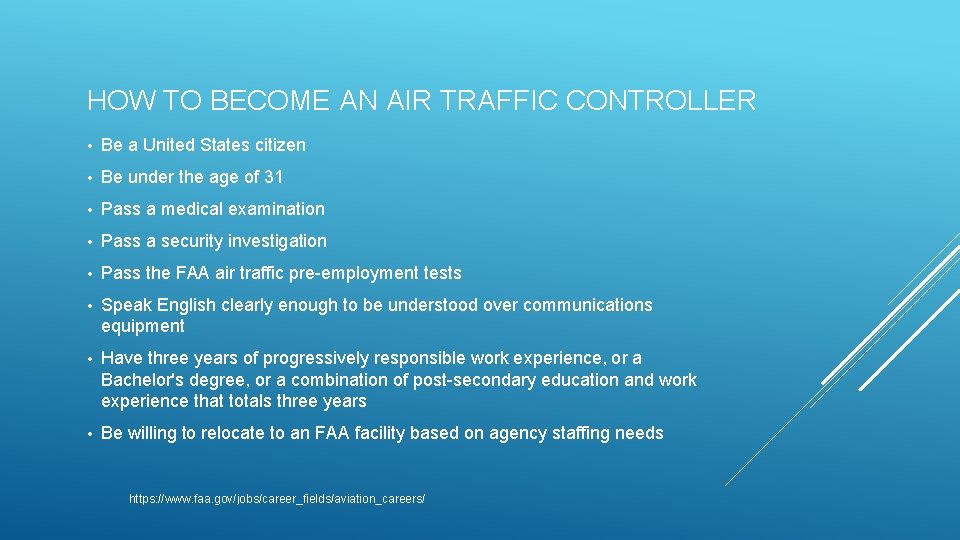 HOW TO BECOME AN AIR TRAFFIC CONTROLLER

• Be a United States citizen

• Be under the age of 31

• Pass a medical examination

• Pass a security investigation

• Pass the FAA air traffic pre-employment tests

• Speak English clearly enough to be understood over communications equipment

• Have three years of progressively responsible work experience, or a Bachelor's degree, or a combination of post-secondary education and work experience that totals three years

• Be willing to relocate to an FAA facility based on agency staffing needs

https://www.faa.gov/jobs/career_fields/aviation_careers/